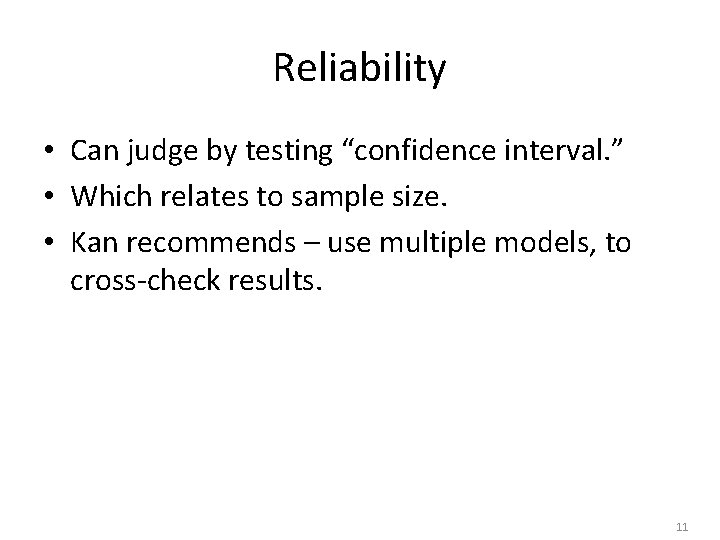 Reliability

• Can judge by testing “confidence interval.”
• Which relates to sample size.
• Kan recommends – use multiple models, to cross-check results.

11